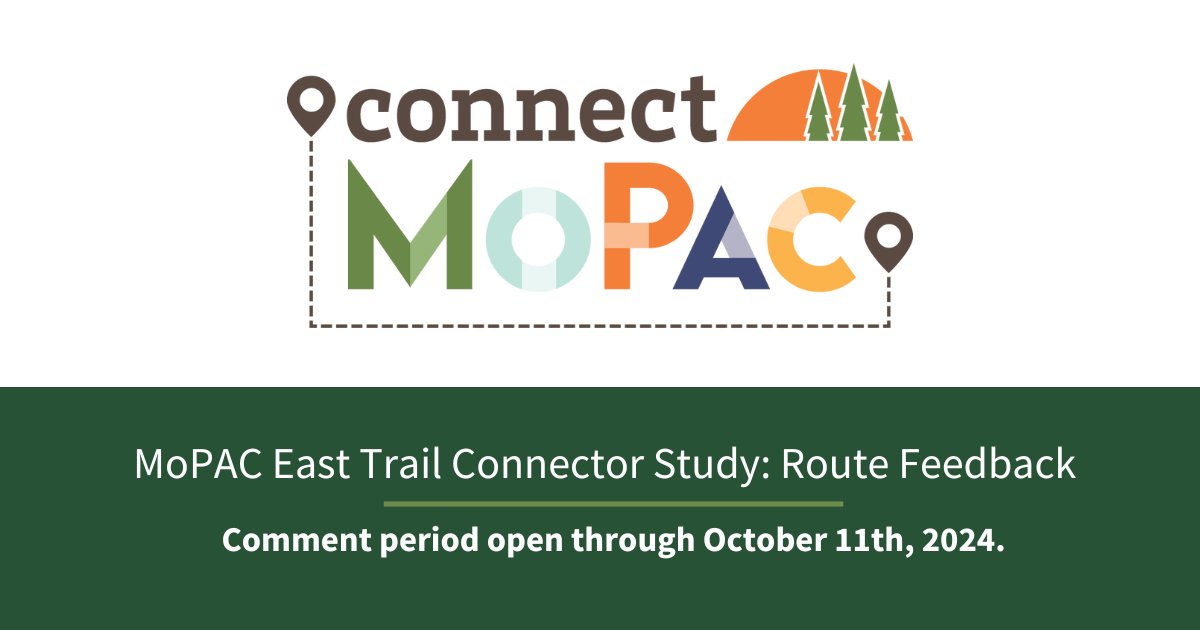 connect
MoPAC

MoPAC East Trail Connector Study: Route Feedback

Comment period open through October 11th, 2024.